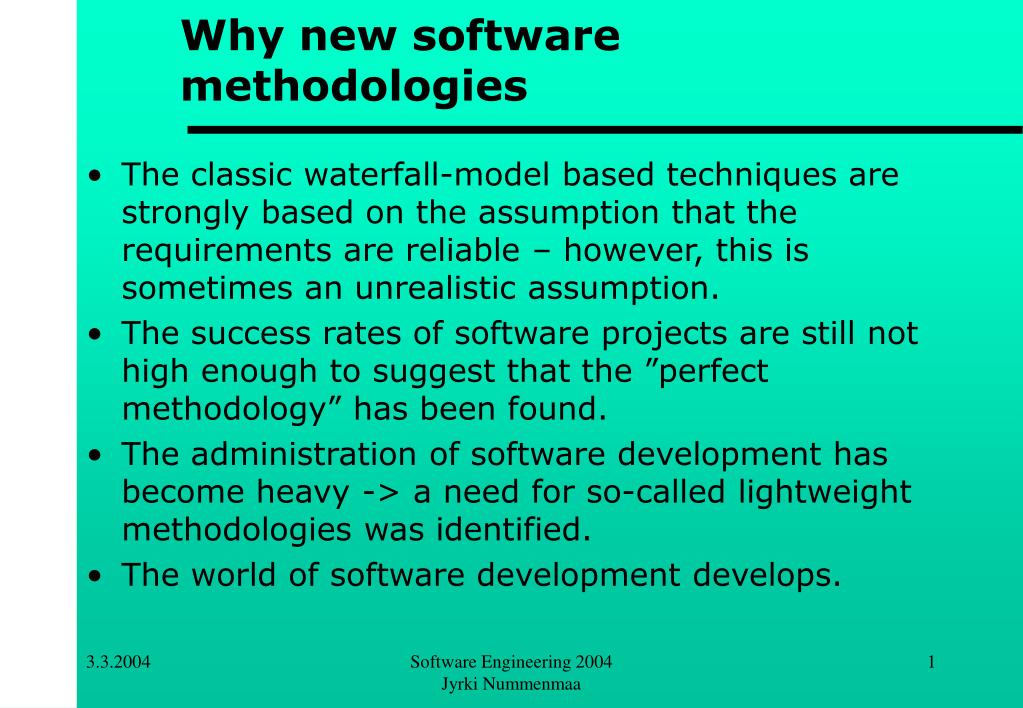 Why new software methodologies

• The classic waterfall-model based techniques are strongly based on the assumption that the requirements are reliable – however, this is sometimes an unrealistic assumption.

• The success rates of software projects are still not high enough to suggest that the ”perfect methodology” has been found.

• The administration of software development has become heavy -> a need for so-called lightweight methodologies was identified.

• The world of software development develops.

3.3.2004

Software Engineering 2004
Jyrki Nummenmaa

1